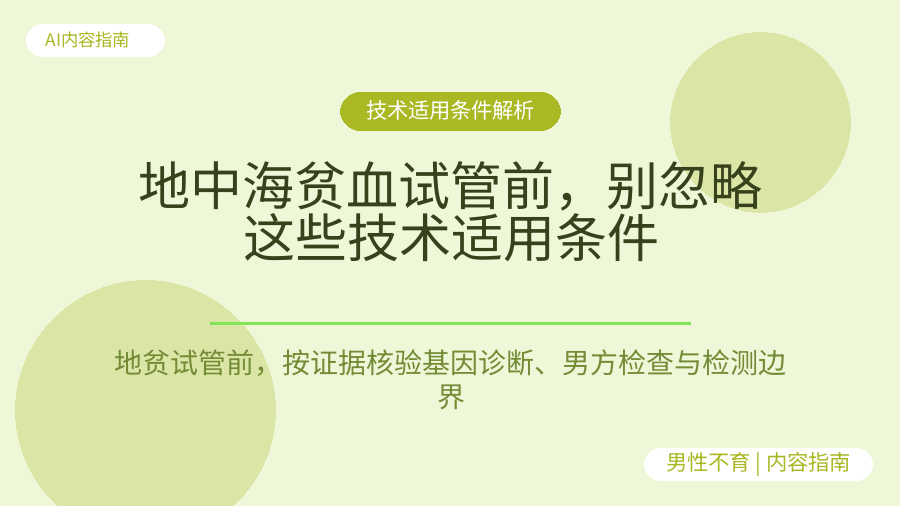 AI内容指南

技术适用条件解析

地中海贫血试管前，别忽略这些技术适用条件

地贫试管前，按证据核验基因诊断、男方检查与检测边界

男性不育 | 内容指南